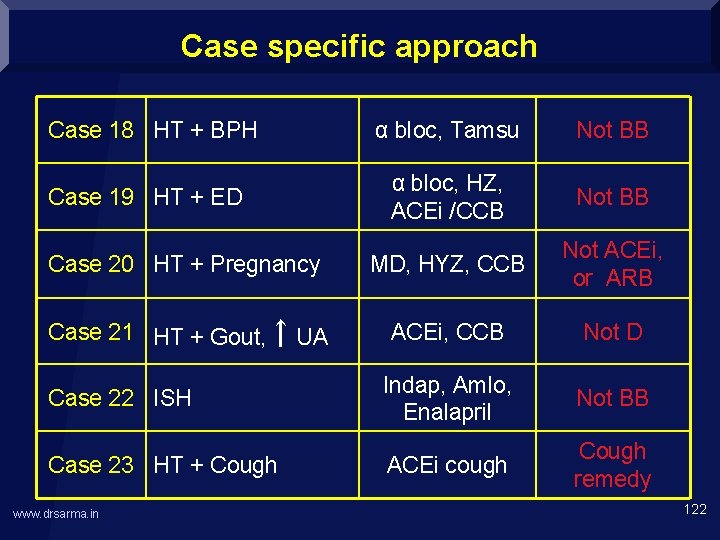 Case specific approach

| Case 18 | HT + BPH | α bloc, Tamsu | Not BB |
|---|---|---|---|
| Case 19 | HT + ED | α bloc, HZ, ACEi /CCB | Not BB |
| Case 20 | HT + Pregnancy | MD, HYZ, CCB | Not ACEi, or ARB |
| Case 21 | HT + Gout, ↑ UA | ACEi, CCB | Not D |
| Case 22 | ISH | Indap, Amlo, Enalapril | Not BB |
| Case 23 | HT + Cough | ACEi cough | Cough remedy |

www.drsarma.in

122